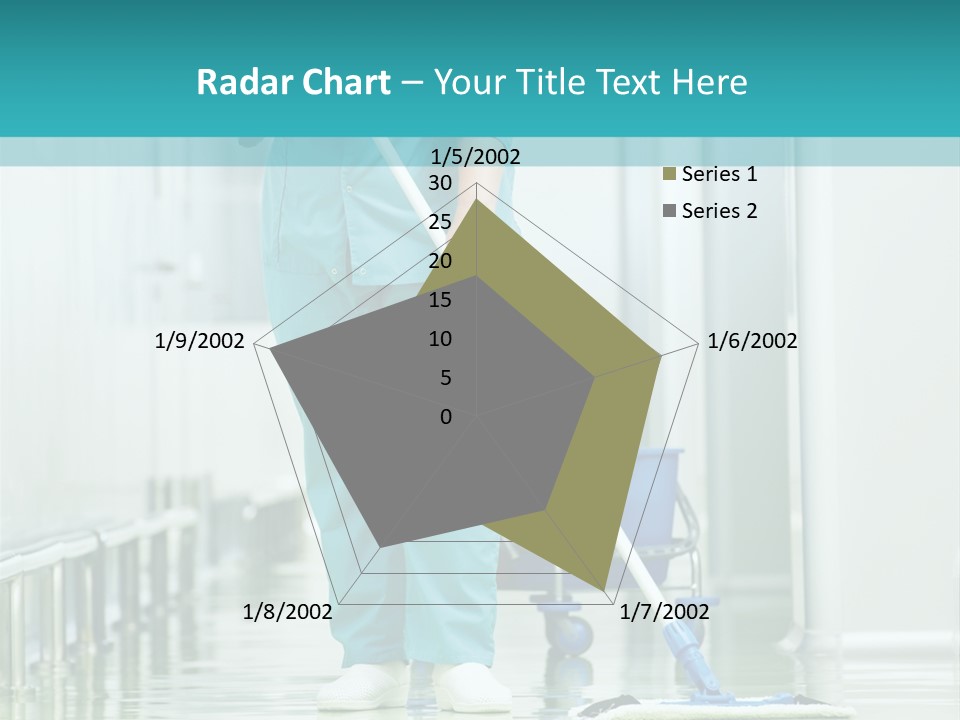 Radar Chart – Your Title Text Here

1/5/2002

30
25
20
15
10
5
0

1/6/2002

1/7/2002

1/8/2002

1/9/2002

Series 1
Series 2